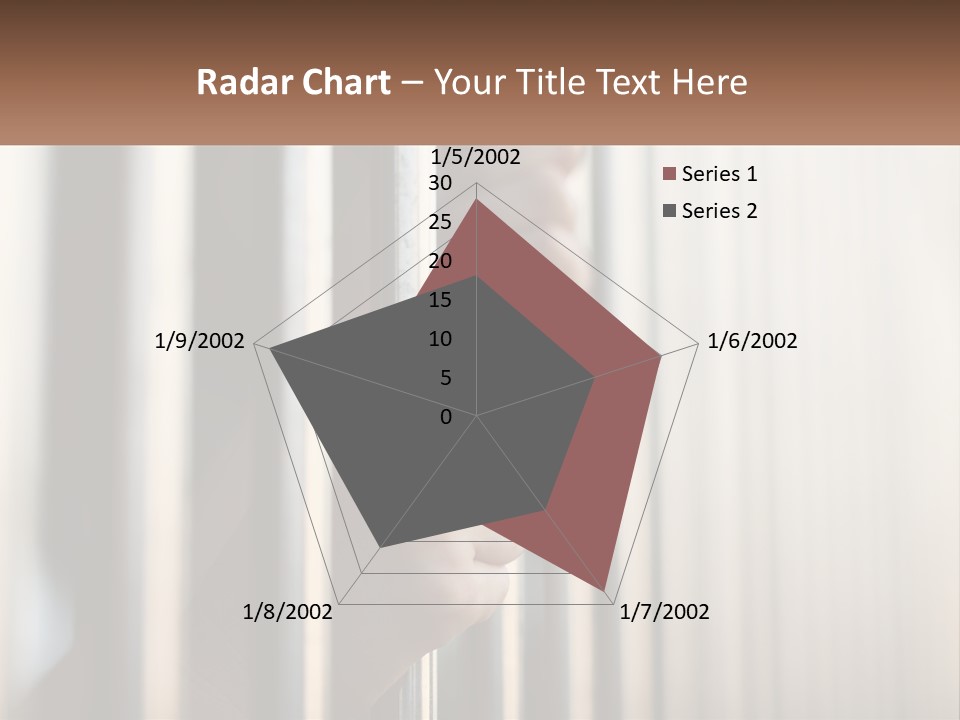 Radar Chart – Your Title Text Here

1/5/2002

30
25
20
15
10
5
0

1/6/2002

1/7/2002

1/8/2002

1/9/2002

Series 1
Series 2